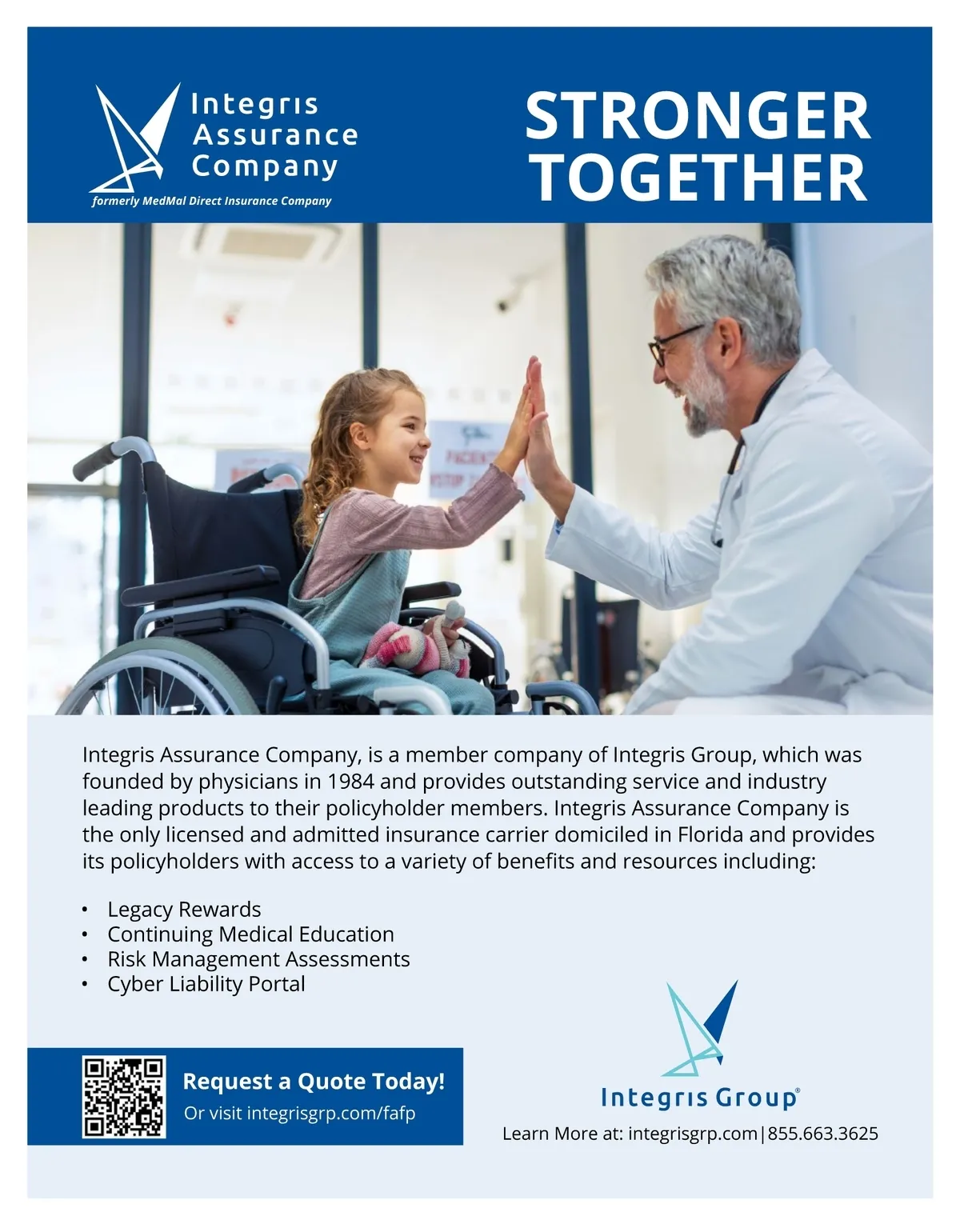 Integris Assurance Company

formerly MedMal Direct Insurance Company

STRONGER TOGETHER

Integris Assurance Company, is a member company of Integris Group, which was founded by physicians in 1984 and provides outstanding service and industry leading products to their policyholder members. Integris Assurance Company is the only licensed and admitted insurance carrier domiciled in Florida and provides its policyholders with access to a variety of benefits and resources including:

• Legacy Rewards
• Continuing Medical Education
• Risk Management Assessments
• Cyber Liability Portal

Request a Quote Today!
Or visit integrisgrp.com/fafp

Integris Group®

Learn More at: integrisgrp.com|855.663.3625